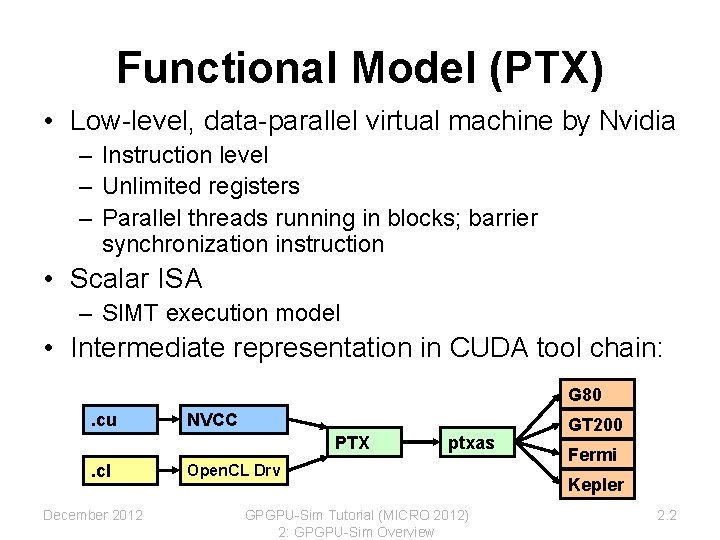 Functional Model (PTX)

• Low-level, data-parallel virtual machine by Nvidia
- Instruction level
- Unlimited registers
- Parallel threads running in blocks; barrier synchronization instruction
• Scalar ISA
- SIMT execution model
• Intermediate representation in CUDA tool chain:

.cu
NVCC
.cl
OpenCL Drv
PTX
ptxas
G80
GT200
Fermi
Kepler

December 2012

GPGPU-Sim Tutorial (MICRO 2012)
2: GPGPU-Sim Overview

2.2